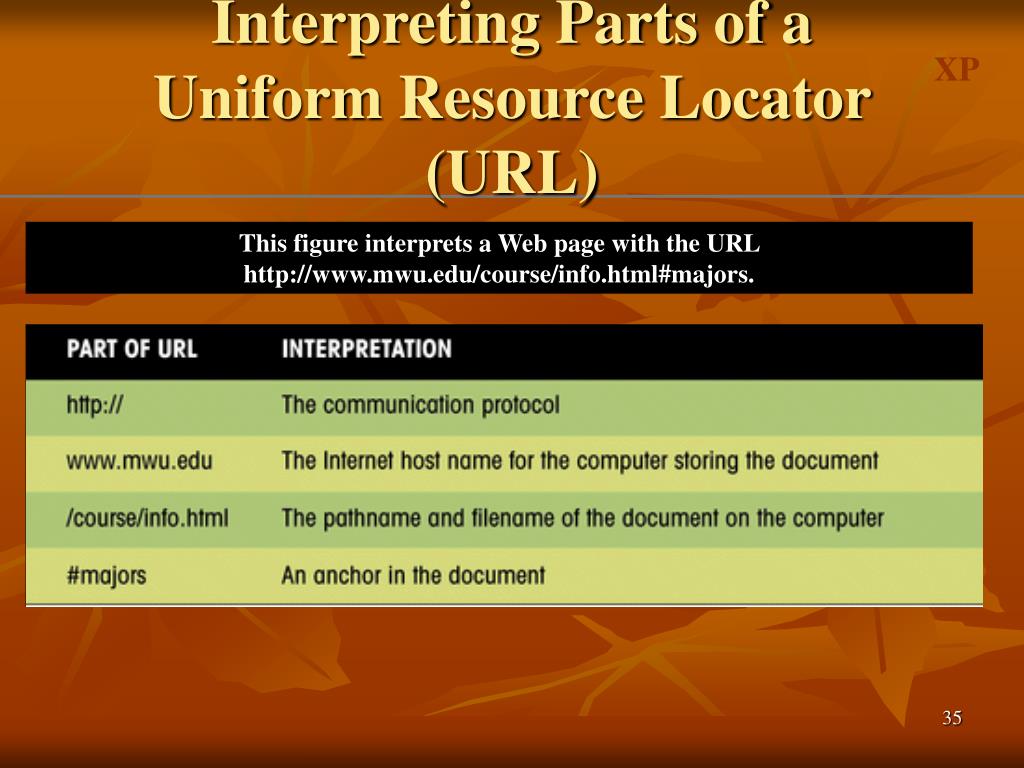 Interpreting Parts of a Uniform Resource Locator (URL)

XP

This figure interprets a Web page with the URL http://www.mwu.edu/course/info.html#majors.

| PART OF URL | INTERPRETATION |
|---|---|
| http:// | The communication protocol |
| www.mwu.edu | The Internet host name for the computer storing the document |
| /course/info.html | The pathname and filename of the document on the computer |
| #majors | An anchor in the document |

35